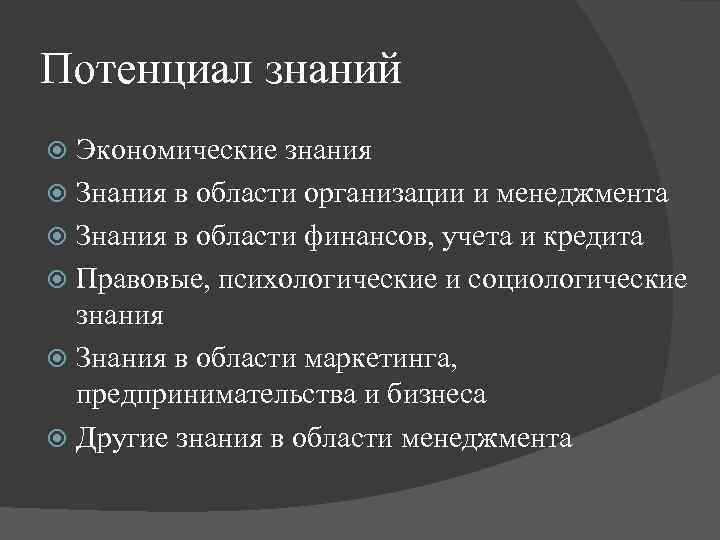 Потенциал знаний

Экономические знания
Знания в области организации и менеджмента
Знания в области финансов, учета и кредита
Правовые, психологические и социологические знания
Знания в области маркетинга, предпринимательства и бизнеса
Другие знания в области менеджмента